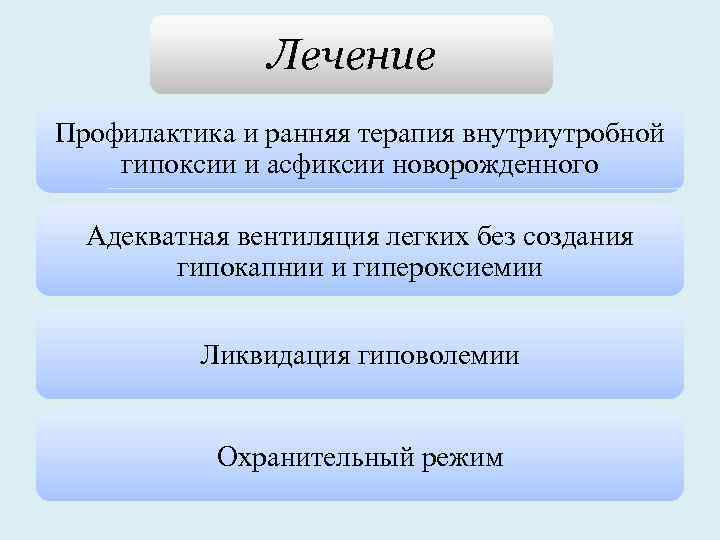 Лечение

Профилактика и ранняя терапия внутриутробной гипоксии и асфиксии новорожденного

Адекватная вентиляция легких без создания гипокапнии и гипероксиемии

Ликвидация гиповолемии

Охранительный режим